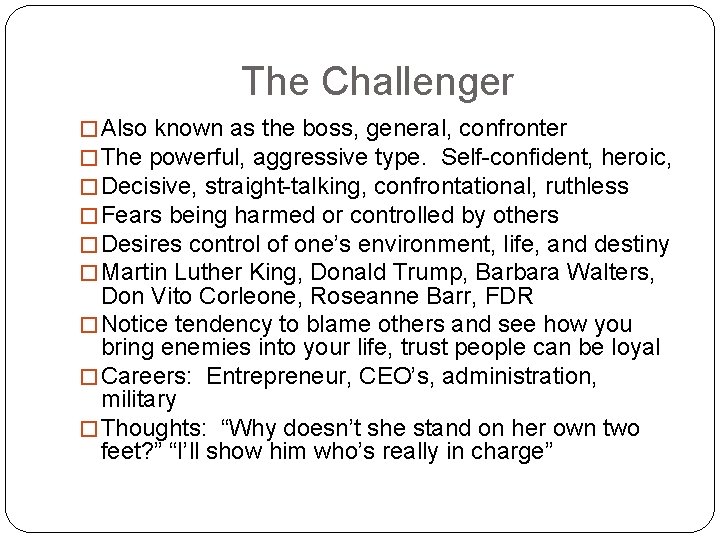 The Challenger

□ Also known as the boss, general, confronter
□ The powerful, aggressive type.  Self-confident, heroic,
□ Decisive, straight-talking, confrontational, ruthless
□ Fears being harmed or controlled by others
□ Desires control of one's environment, life, and destiny
□ Martin Luther King, Donald Trump, Barbara Walters, Don Vito Corleone, Roseanne Barr, FDR
□ Notice tendency to blame others and see how you bring enemies into your life, trust people can be loyal
□ Careers:  Entrepreneur, CEO's, administration, military
□ Thoughts:  "Why doesn't she stand on her own two feet?" "I'll show him who's really in charge"